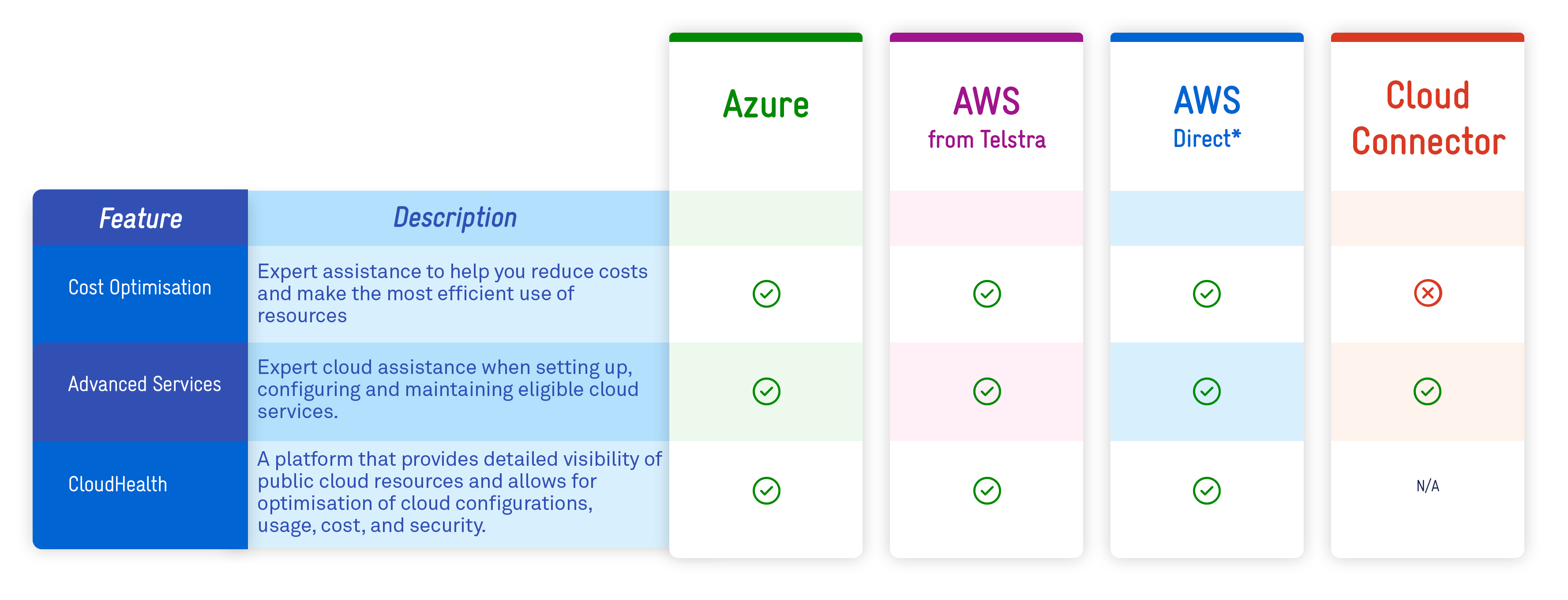 | Feature | Description | Azure | AWS from Telstra | AWS Direct* | Cloud Connector |
|---|---|---|---|---|---|
| Cost Optimisation | Expert assistance to help you reduce costs and make the most efficient use of resources | ✓ | ✓ | ✓ | ✗ |
| Advanced Services | Expert cloud assistance when setting up, configuring and maintaining eligible cloud services. | ✓ | ✓ | ✓ | ✓ |
| CloudHealth | A platform that provides detailed visibility of public cloud resources and allows for optimisation of cloud configurations, usage, cost, and security. | ✓ | ✓ | ✓ | N/A |